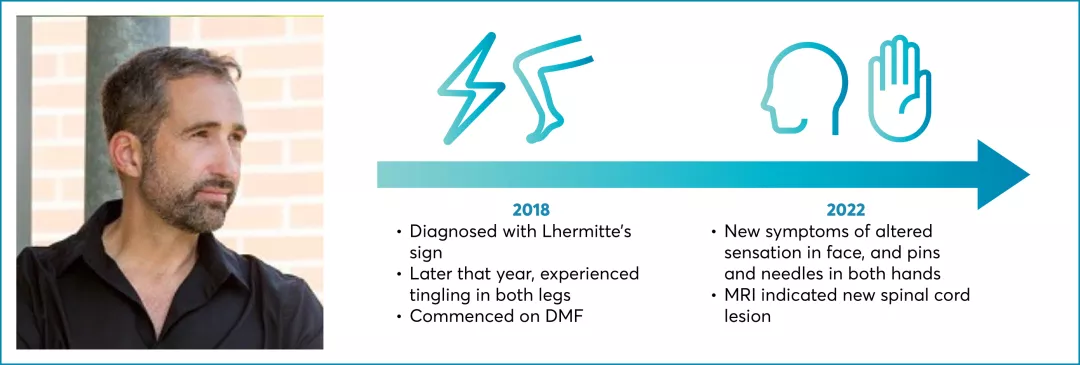 2018

• Diagnosed with Lhermitte's sign
• Later that year, experienced tingling in both legs
• Commenced on DMF

2022

• New symptoms of altered sensation in face, and pins and needles in both hands
• MRI indicated new spinal cord lesion